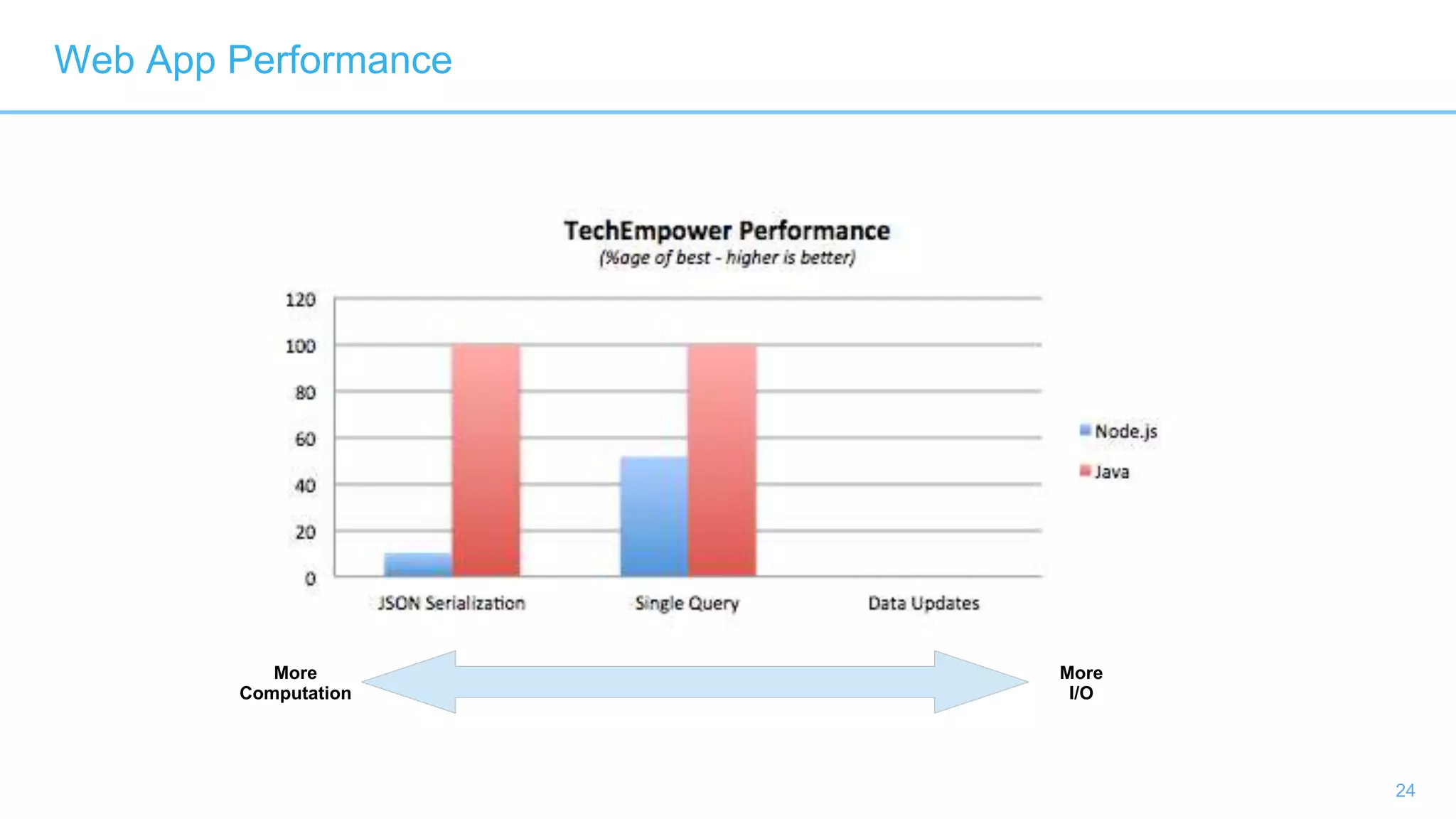 Web App Performance

TechEmpower Performance
(%age of best - higher is better)

120
100
80
60
40
20
0

JSON Serialization
Single Query
Data Updates

Node.js
Java

More Computation

More I/O

24